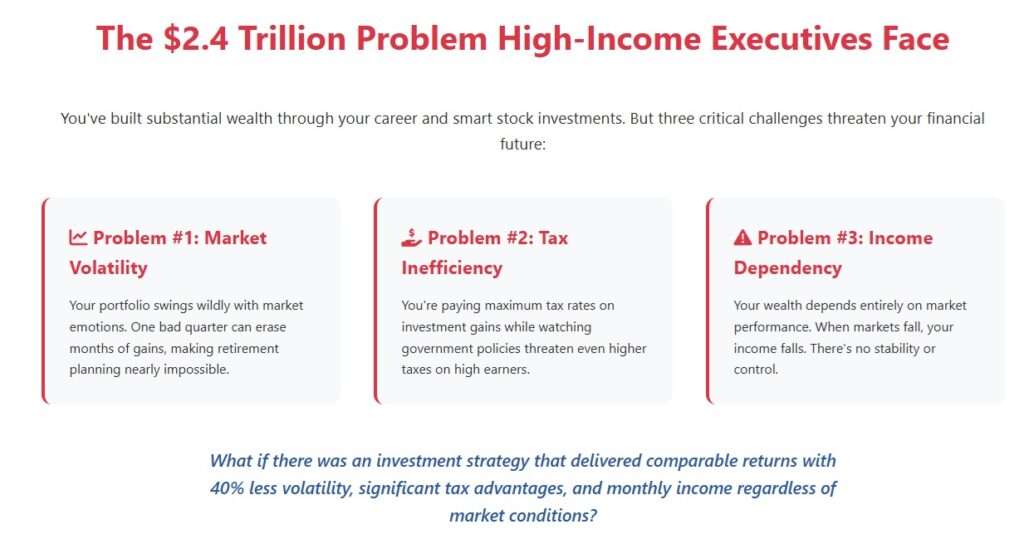 The $2.4 Trillion Problem High-Income Executives Face

You've built substantial wealth through your career and smart stock investments. But three critical challenges threaten your financial future:

Problem #1: Market Volatility

Your portfolio swings wildly with market emotions. One bad quarter can erase months of gains, making retirement planning nearly impossible.

Problem #2: Tax Inefficiency

You're paying maximum tax rates on investment gains while watching government policies threaten even higher taxes on high earners.

Problem #3: Income Dependency

Your wealth depends entirely on market performance. When markets fall, your income falls. There's no stability or control.

What if there was an investment strategy that delivered comparable returns with 40% less volatility, significant tax advantages, and monthly income regardless of market conditions?